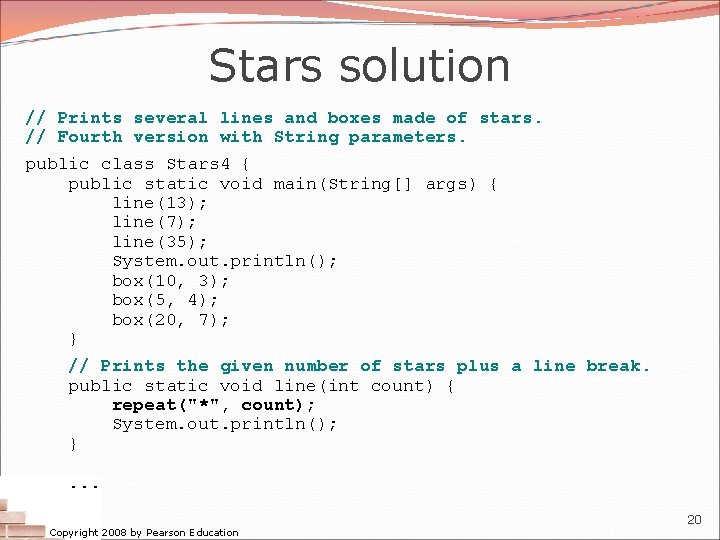 Stars solution

// Prints several lines and boxes made of stars.
// Fourth version with String parameters.

public class Stars4 {
    public static void main(String[] args) {
        line(13);
        line(7);
        line(35);
        System.out.println();
        box(10, 3);
        box(5, 4);
        box(20, 7);
    }

    // Prints the given number of stars plus a line break.
    public static void line(int count) {
        repeat("*", count);
        System.out.println();
    }

    ...

Copyright 2008 by Pearson Education

20